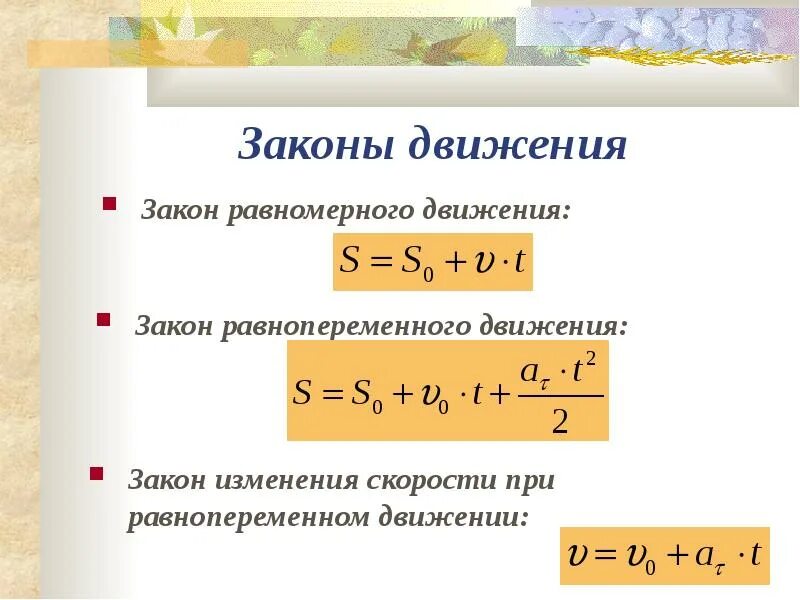 Законы движения

Закон равномерного движения:

$S = S_0 + \upsilon \cdot t$

Закон равнопеременного движения:

$S = S_0 + \upsilon_0 \cdot t + \frac{a_\tau \cdot t^2}{2}$

Закон изменения скорости при равнопеременном движении:

$\upsilon = \upsilon_0 + a_\tau \cdot t$